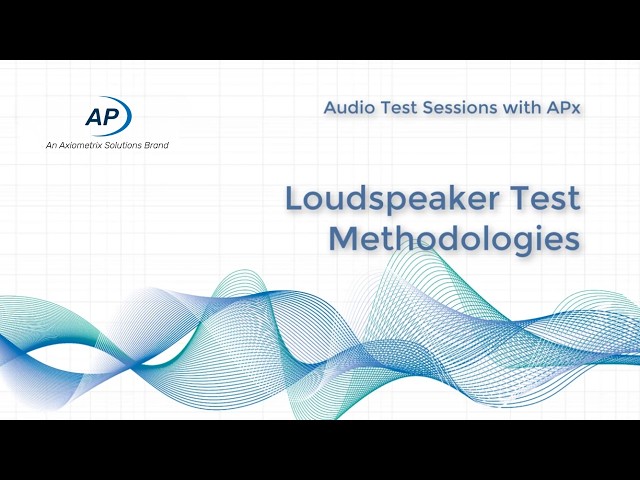 AP
An Axiometrix Solutions Brand

Audio Test Sessions with APx

Loudspeaker Test Methodologies